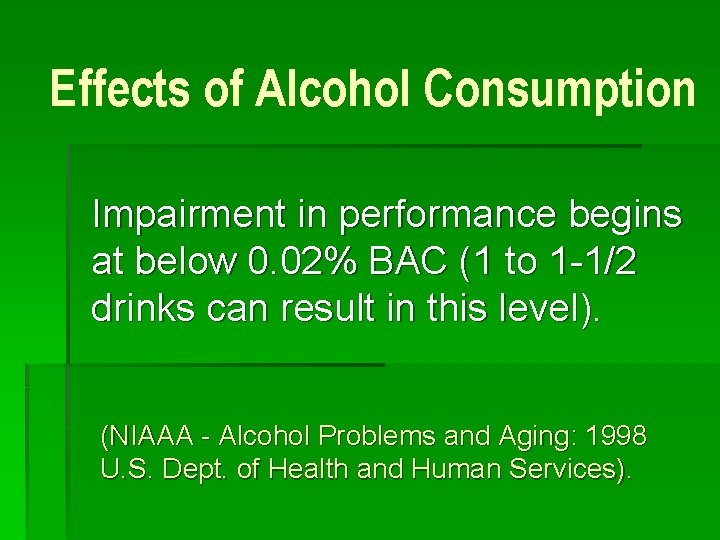 Effects of Alcohol Consumption

Impairment in performance begins at below 0.02% BAC (1 to 1-1/2 drinks can result in this level).

(NIAAA - Alcohol Problems and Aging: 1998 U.S. Dept. of Health and Human Services).